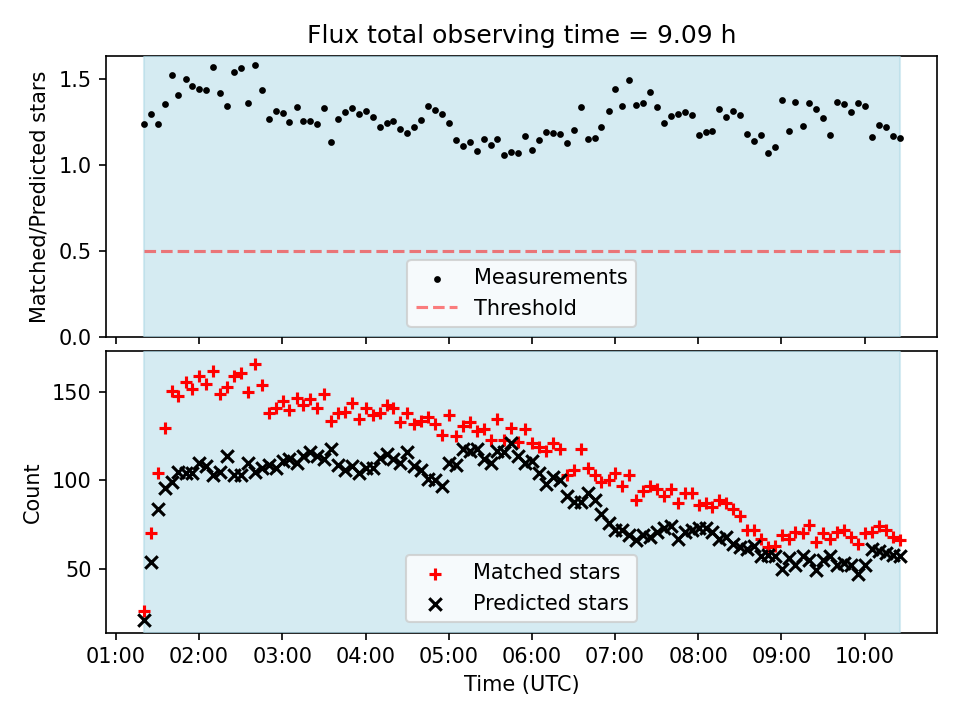 Flux total observing time = 9.09 h

Matched/Predicted stars

1.5
1.0
0.5
0.0

Measurements
Threshold

Count

150
100
50

Matched stars
Predicted stars

01:00 02:00 03:00 04:00 05:00 06:00 07:00 08:00 09:00 10:00

Time (UTC)